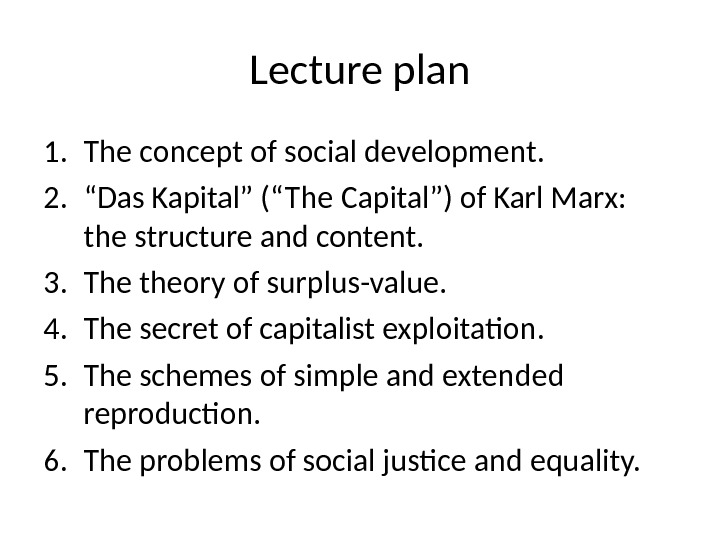 Lecture plan

1. The concept of social development.
2. “Das Kapital” (“The Capital”) of Karl Marx: the structure and content.
3. The theory of surplus-value.
4. The secret of capitalist exploitation.
5. The schemes of simple and extended reproduction.
6. The problems of social justice and equality.